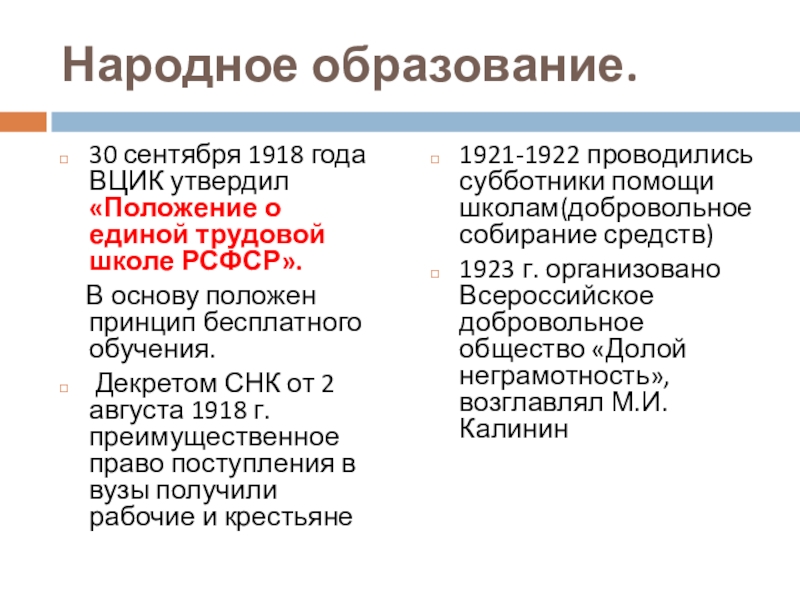 Народное образование.

30 сентября 1918 года ВЦИК утвердил «Положение о единой трудовой школе РСФСР».

В основу положен принцип бесплатного обучения.

Декретом СНК от 2 августа 1918 г. преимущественное право поступления в вузы получили рабочие и крестьяне

1921-1922 проводились субботники помощи школам(добровольное собирание средств)

1923 г. организовано Всероссийское добровольное общество «Долой неграмотность», возглавлял М.И. Калинин